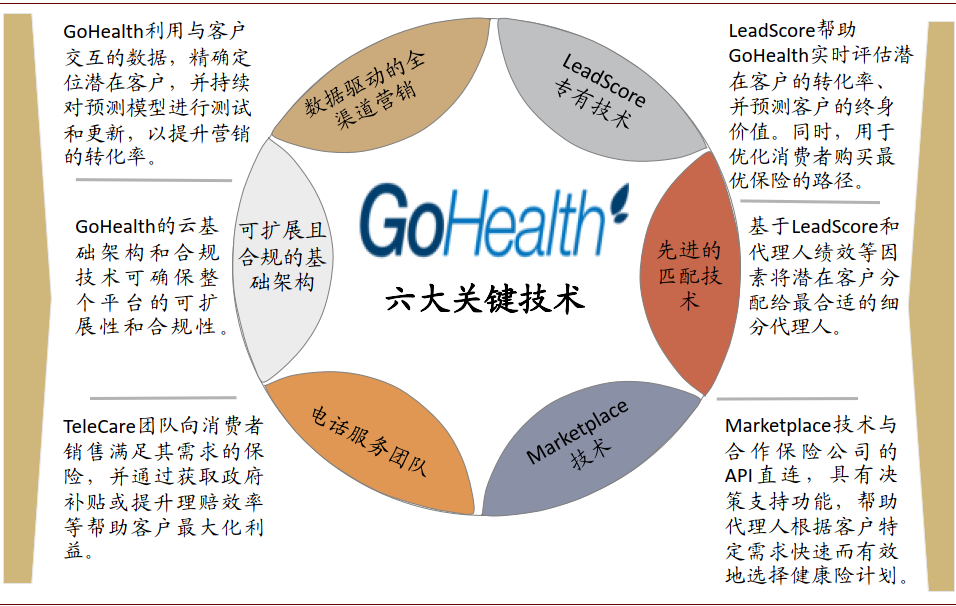 GoHealth利用与客户交互的数据，精确定位潜在客户，并持续对预测模型进行测试和更新，以提升营销的转化率。

GoHealth的云基础架构和合规技术可确保整个平台的可扩展性和合规性。

TeleCare团队向消费者销售满足其需求的保险，并通过获取政府补贴或提升理赔效率等帮助客户最大化利益。

数据驱动的全渠道营销

LeadScore专有技术

可扩展且合规的基础架构

GoHealth

六大关键技术

先进的匹配技术

电话服务团队

Marketplace技术

LeadScore帮助GoHealth实时评估潜在客户的转化率、并预测客户的终身价值。同时，用于优化消费者购买最优保险的路径。

基于LeadScore和代理人绩效等因素将潜在客户分配给最合适的细分代理人。

Marketplace技术与合作保险公司的API直连，具有决策支持功能，帮助代理人根据客户特定需求快速而有效地选择健康险计划。